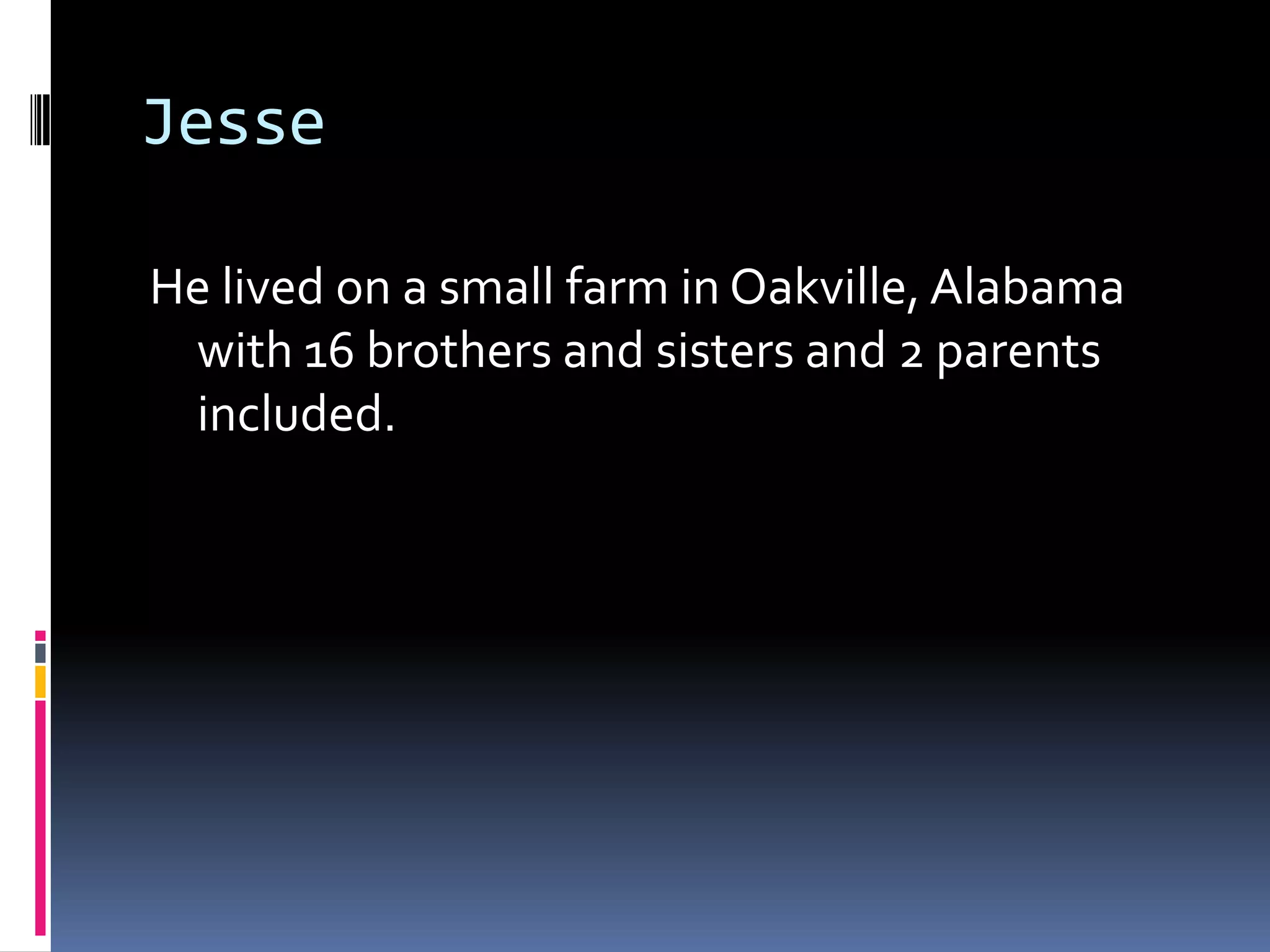 Jesse

He lived on a small farm in Oakville, Alabama with 16 brothers and sisters and 2 parents included.